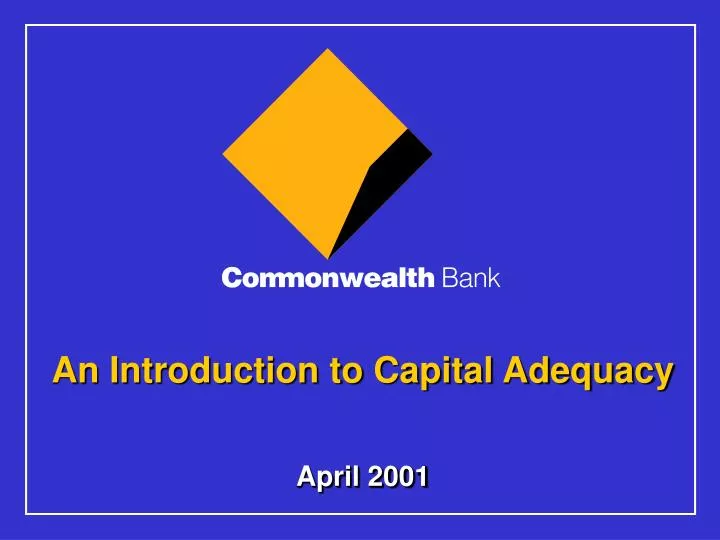 Commonwealth Bank

An Introduction to Capital Adequacy

April 2001